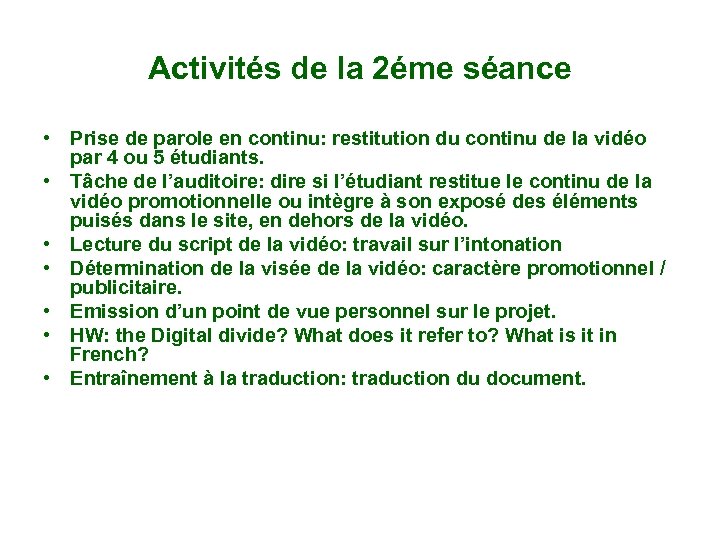 Activités de la 2éme séance

• Prise de parole en continu: restitution du continu de la vidéo par 4 ou 5 étudiants.
• Tâche de l’auditoire: dire si l’étudiant restitue le continu de la vidéo promotionnelle ou intègre à son exposé des éléments puisés dans le site, en dehors de la vidéo.
• Lecture du script de la vidéo: travail sur l’intonation
• Détermination de la visée de la vidéo: caractère promotionnel / publicitaire.
• Emission d’un point de vue personnel sur le projet.
• HW: the Digital divide? What does it refer to? What is it in French?
• Entraînement à la traduction: traduction du document.